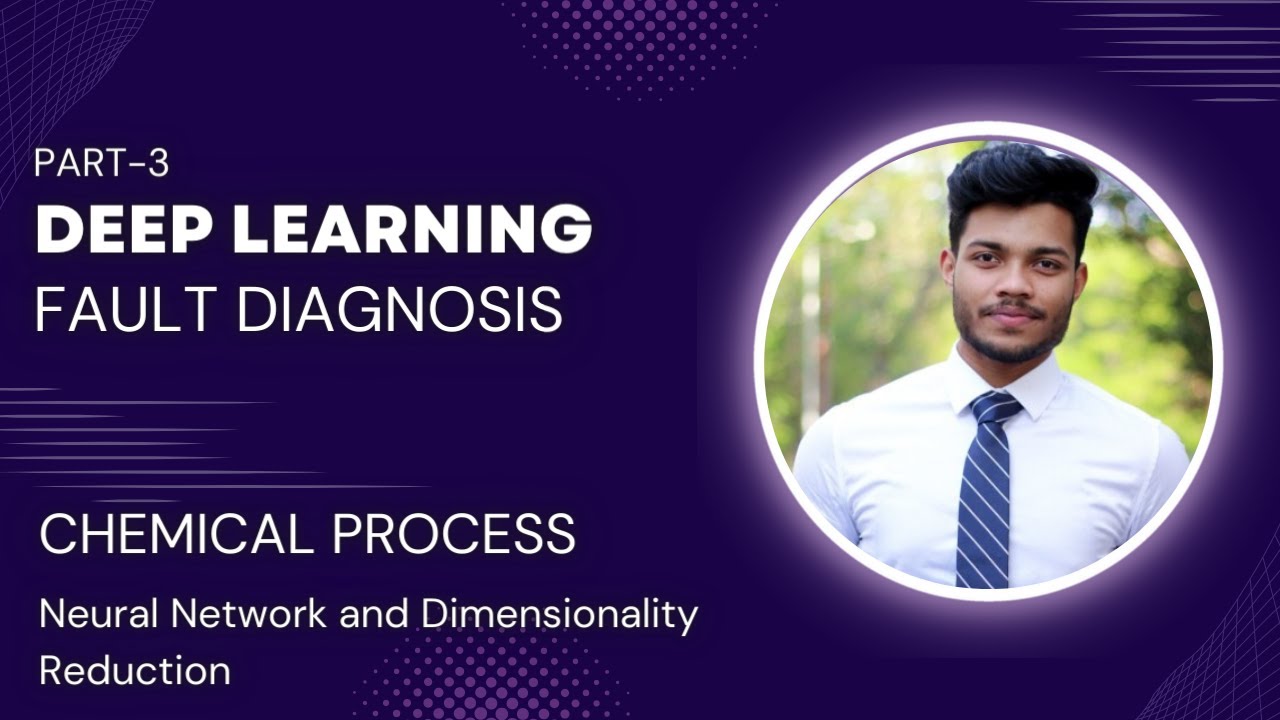 PART-3
DEEP LEARNING
FAULT DIAGNOSIS

CHEMICAL PROCESS

Neural Network and Dimensionality Reduction